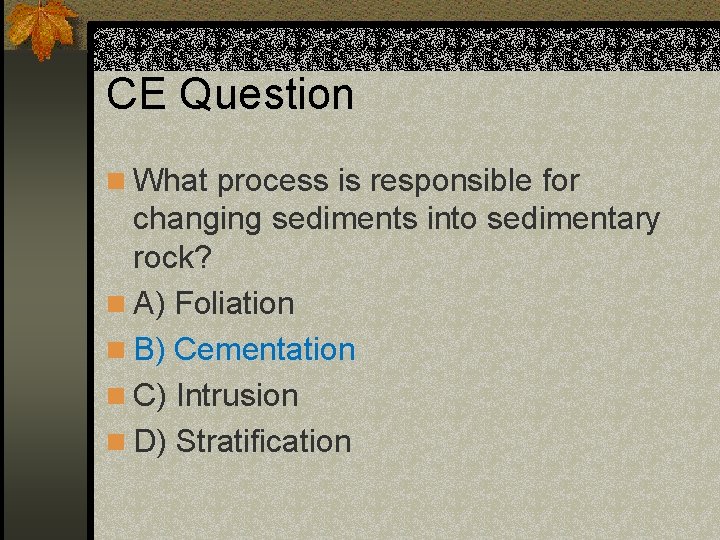 CE Question

What process is responsible for changing sediments into sedimentary rock?

A) Foliation

B) Cementation

C) Intrusion

D) Stratification